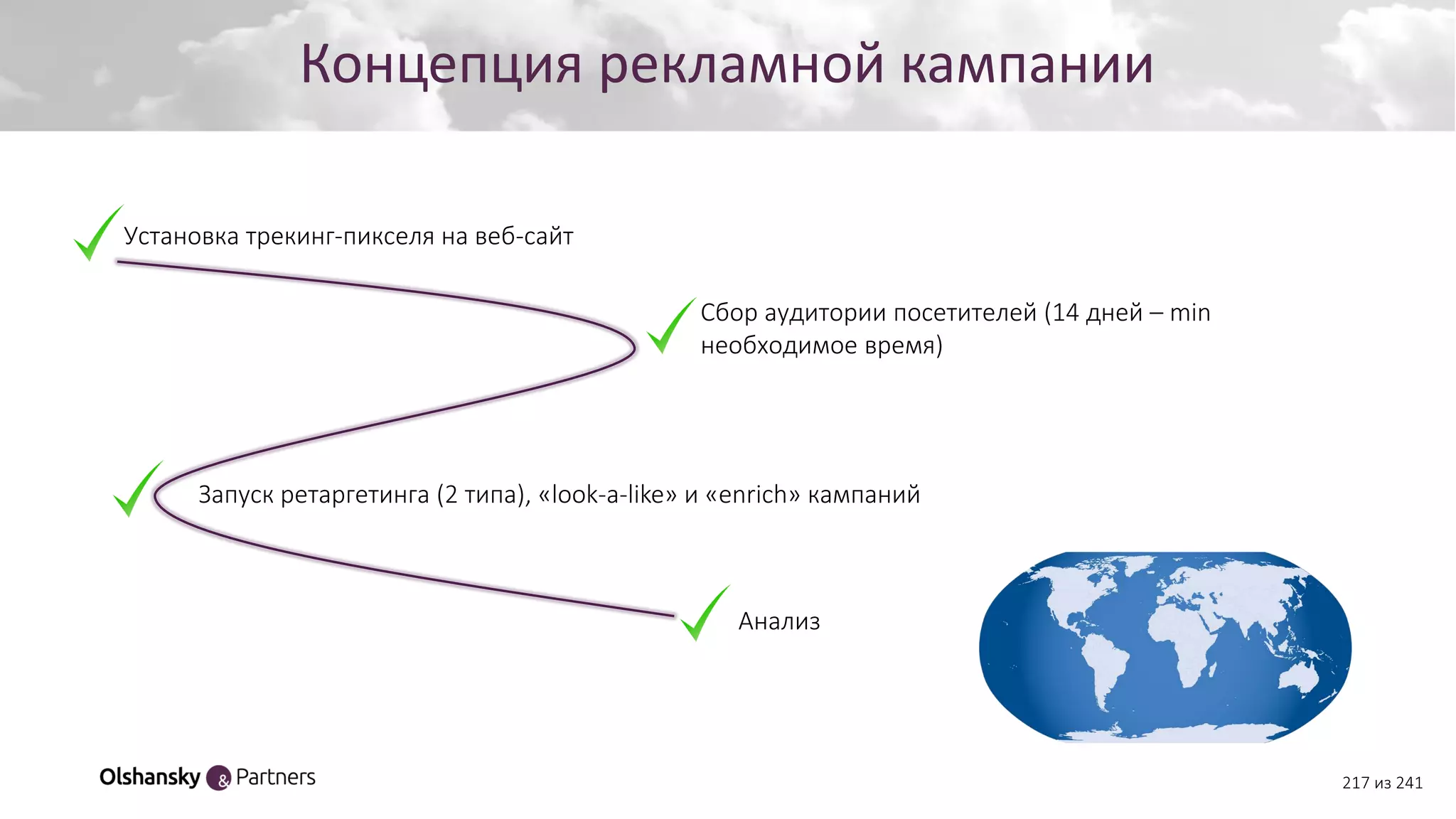 Концепция рекламной кампании

Установка трекинг-пикселя на веб-сайт

Сбор аудитории посетителей (14 дней – min необходимое время)

Запуск ретаргетинга (2 типа), «look-a-like» и «enrich» кампаний

Анализ

Olshansky & Partners

217 из 241